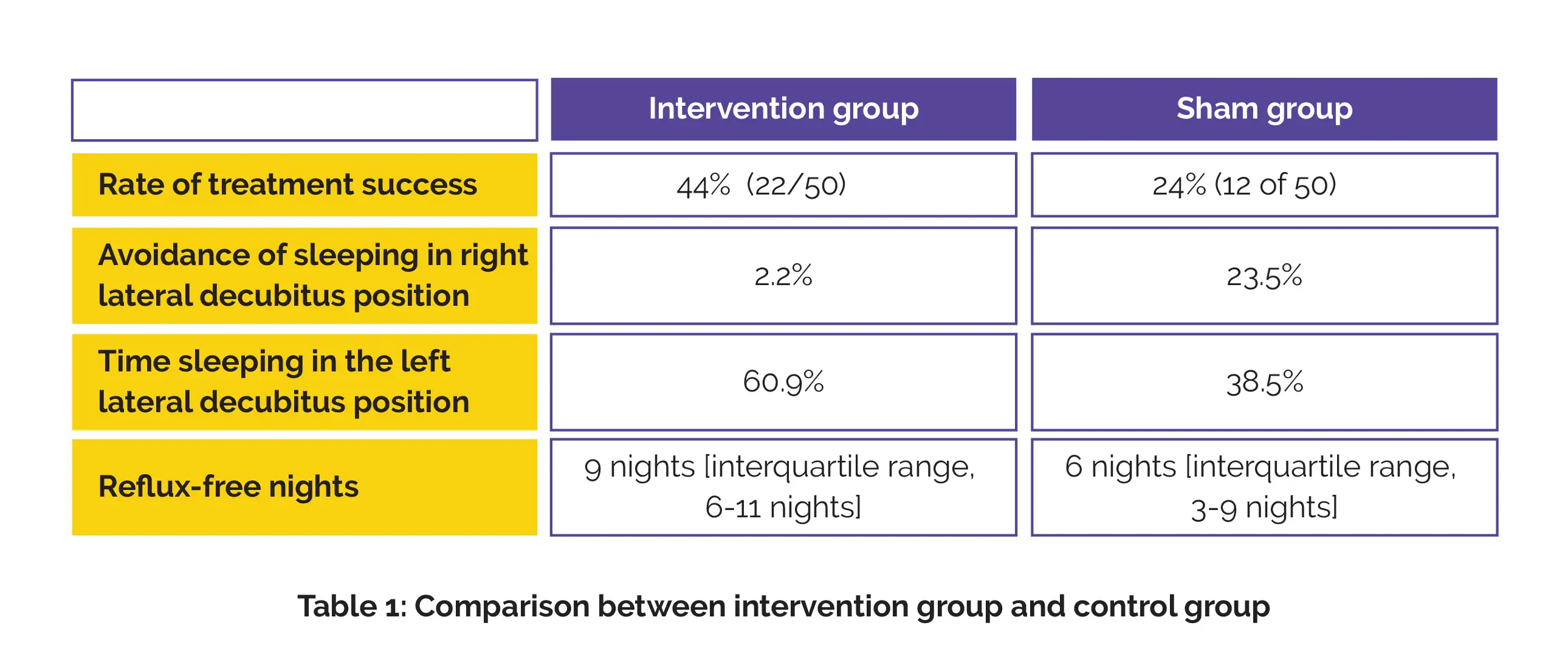 | | Intervention group | Sham group |
|---|---|---|
| Rate of treatment success | 44% (22/50) | 24% (12 of 50) |
| Avoidance of sleeping in right lateral decubitus position | 2.2% | 23.5% |
| Time sleeping in the left lateral decubitus position | 60.9% | 38.5% |
| Reflux-free nights | 9 nights [interquartile range, 6-11 nights] | 6 nights [interquartile range, 3-9 nights] |

Table 1: Comparison between intervention group and control group